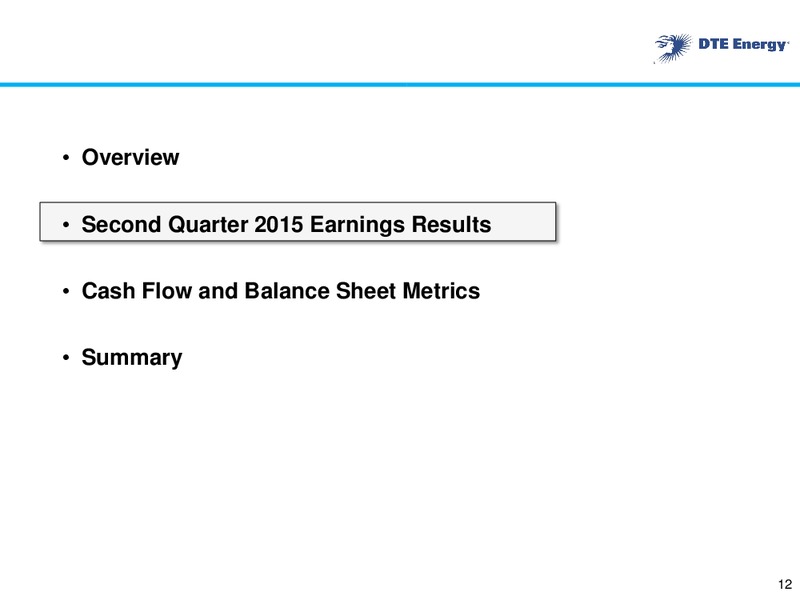 DTE Energy

• Overview

• Second Quarter 2015 Earnings Results

• Cash Flow and Balance Sheet Metrics

• Summary

12